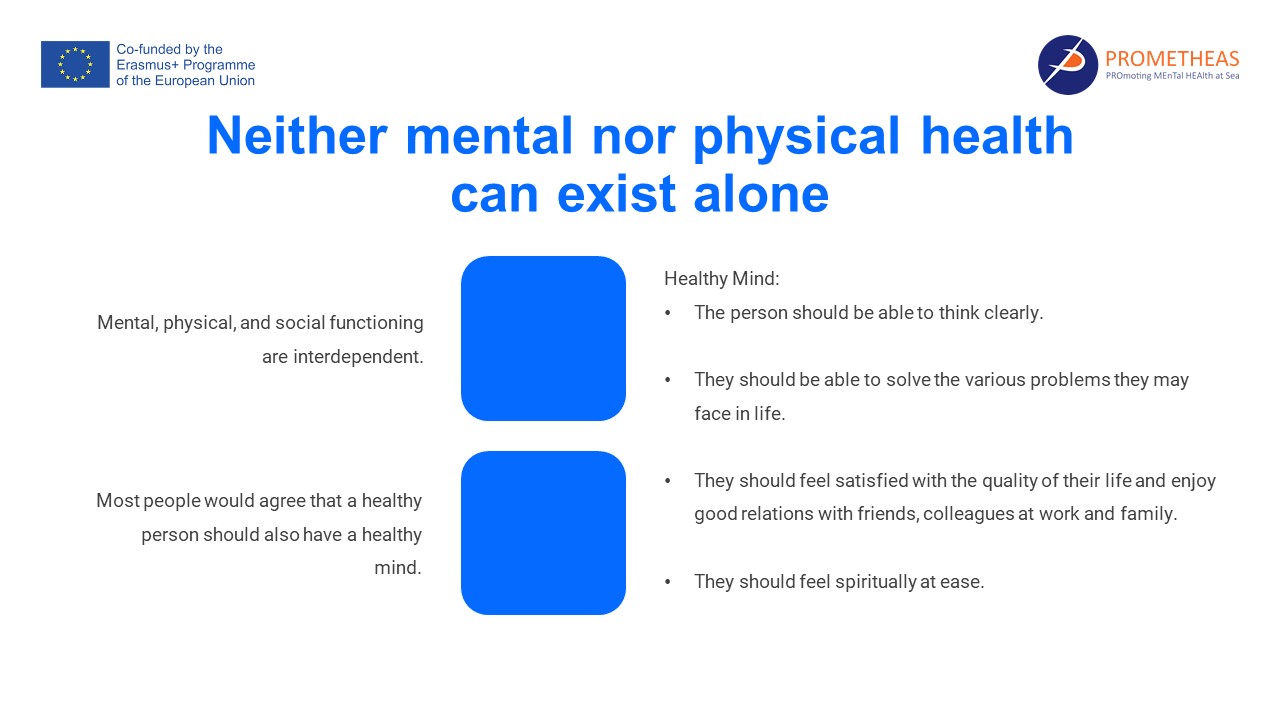 Co-funded by the Erasmus+ Programme of the European Union

PROMETHEAS
PROmoting MEnTal HEAlth at Sea

Neither mental nor physical health can exist alone

Mental, physical, and social functioning are interdependent.

Most people would agree that a healthy person should also have a healthy mind.

Healthy Mind:
• The person should be able to think clearly.
• They should be able to solve the various problems they may face in life.
• They should feel satisfied with the quality of their life and enjoy good relations with friends, colleagues at work and family.
• They should feel spiritually at ease.